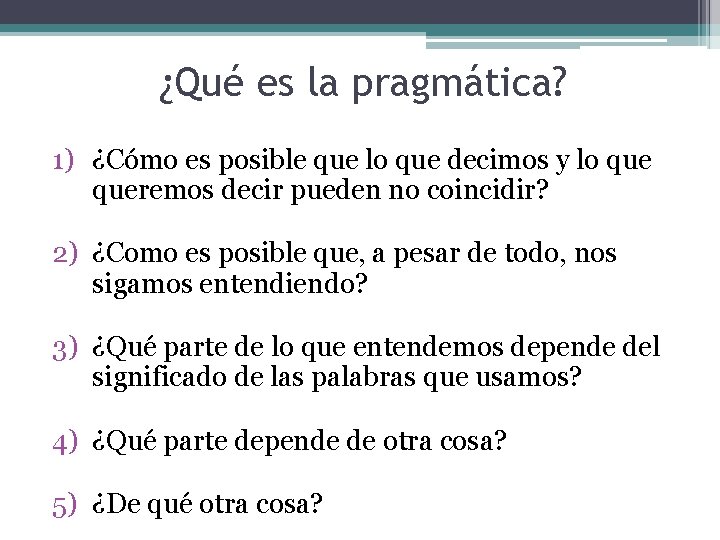 ¿Qué es la pragmática?

1) ¿Cómo es posible que lo que decimos y lo que queremos decir pueden no coincidir?

2) ¿Como es posible que, a pesar de todo, nos sigamos entendiendo?

3) ¿Qué parte de lo que entendemos depende del significado de las palabras que usamos?

4) ¿Qué parte depende de otra cosa?

5) ¿De qué otra cosa?